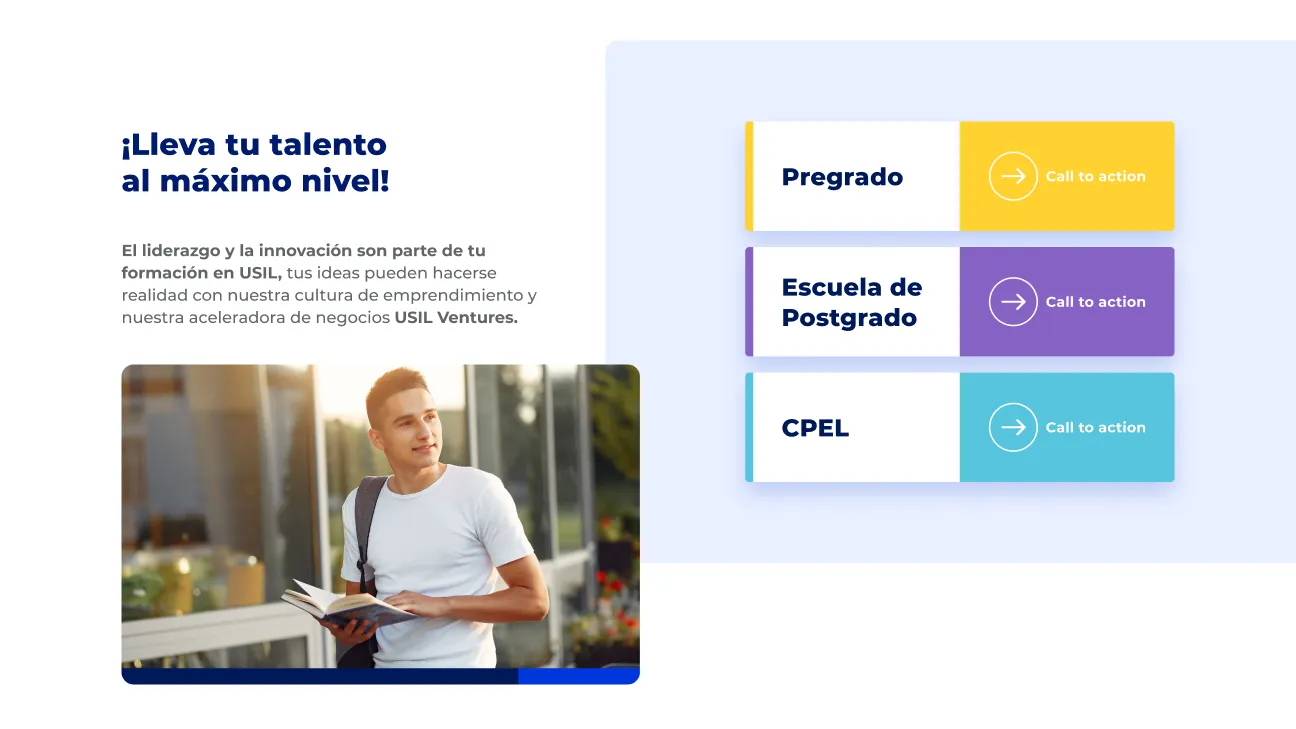 ¡Lleva tu talento al máximo nivel!

El liderazgo y la innovación son parte de tu formación en USIL, tus ideas pueden hacerse realidad con nuestra cultura de emprendimiento y nuestra aceleradora de negocios USIL Ventures.

Pregrado

Call to action

Escuela de Postgrado

Call to action

CPEL

Call to action